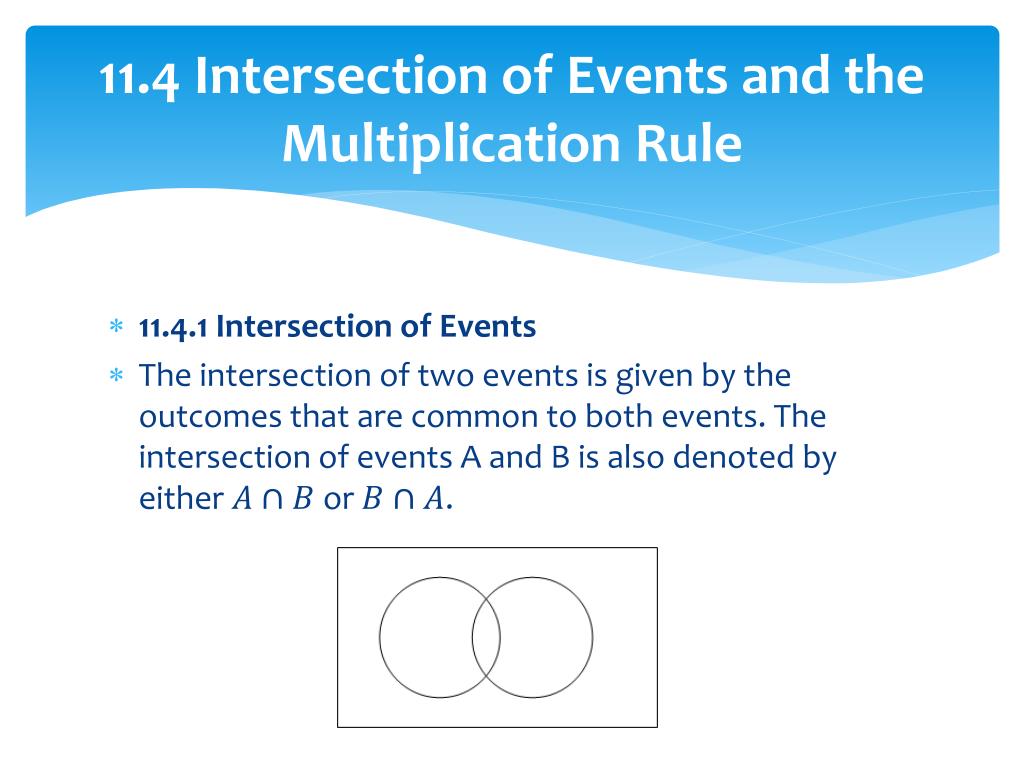 11.4 Intersection of Events and the Multiplication Rule

* 11.4.1 Intersection of Events
* The intersection of two events is given by the outcomes that are common to both events. The intersection of events A and B is also denoted by either $A \cap B$ or $B \cap A$.